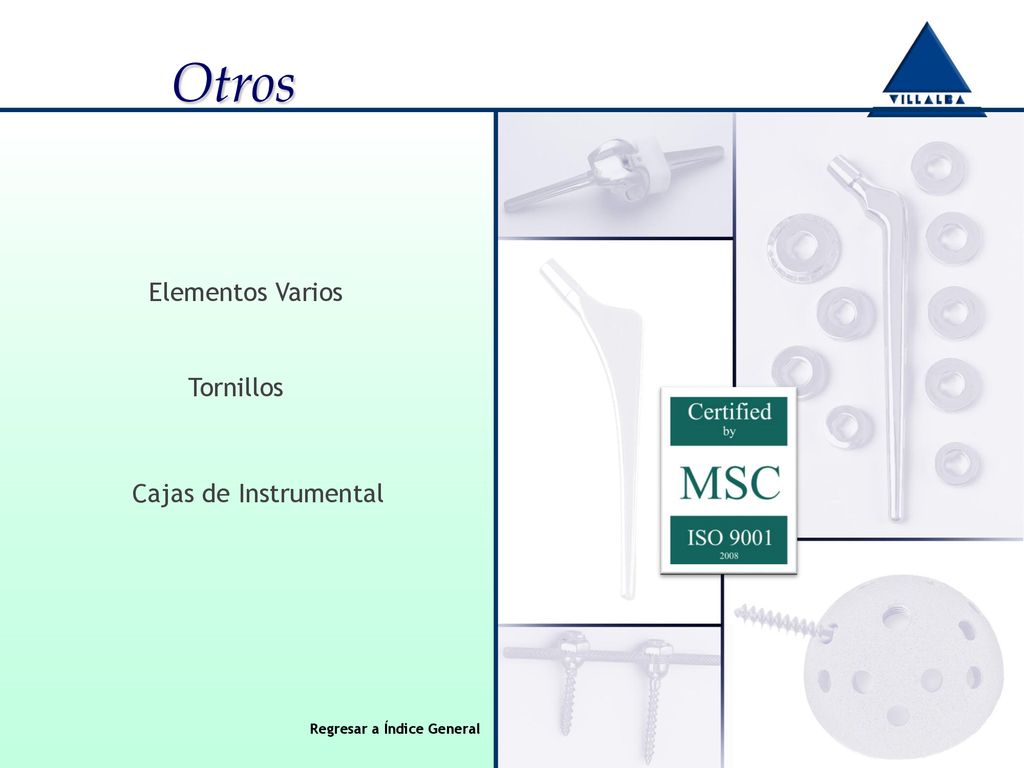 Otros

VILLALBA

Elementos Varios

Tornillos

Cajas de Instrumental

Certified
by
MSC
ISO 9001
2008

Regresar a Índice General